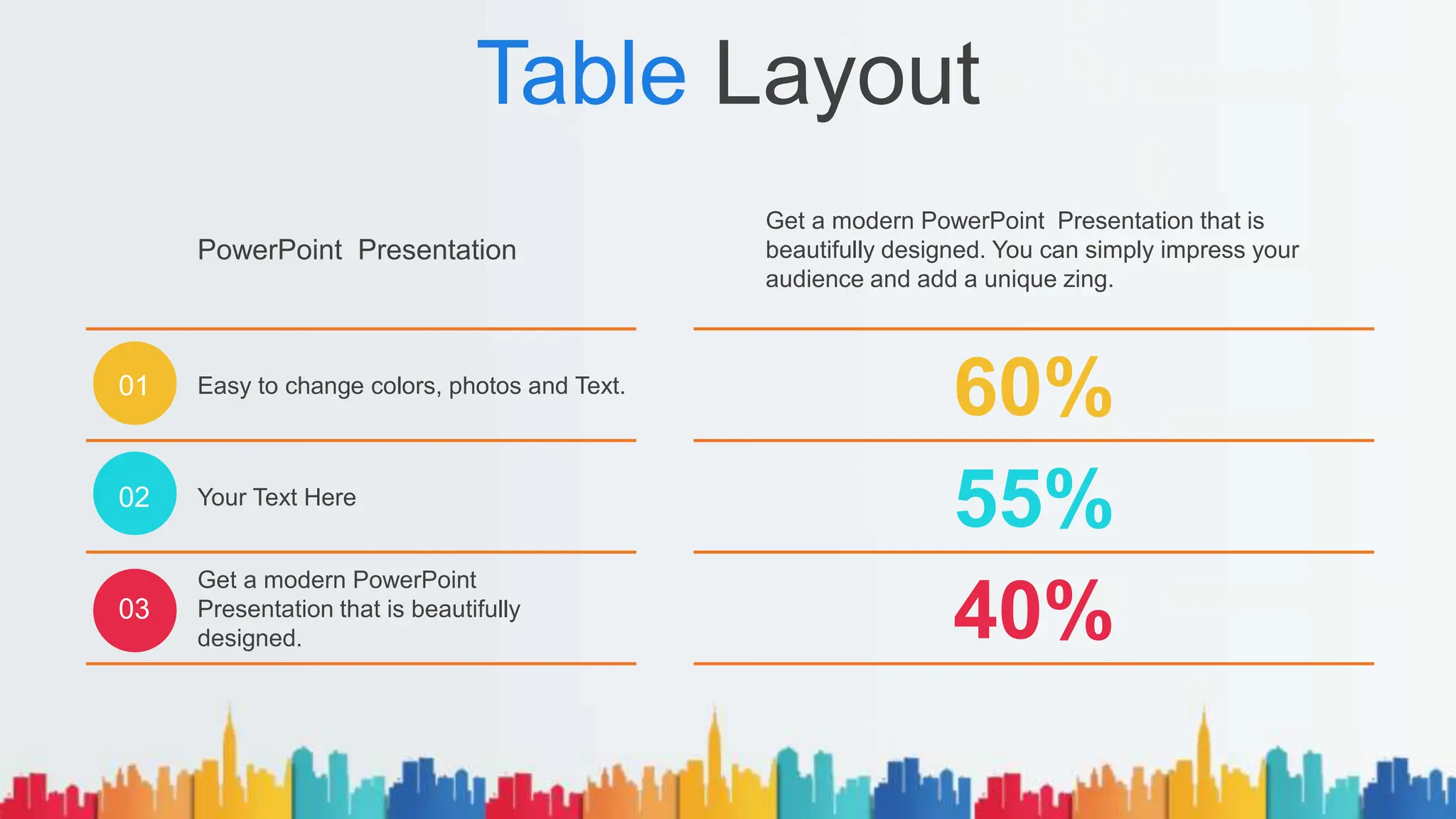 Table Layout

| PowerPoint Presentation | Get a modern PowerPoint Presentation that is beautifully designed. You can simply impress your audience and add a unique zing. |
|---|---|
| 01 Easy to change colors, photos and Text. | 60% |
| 02 Your Text Here | 55% |
| 03 Get a modern PowerPoint Presentation that is beautifully designed. | 40% |